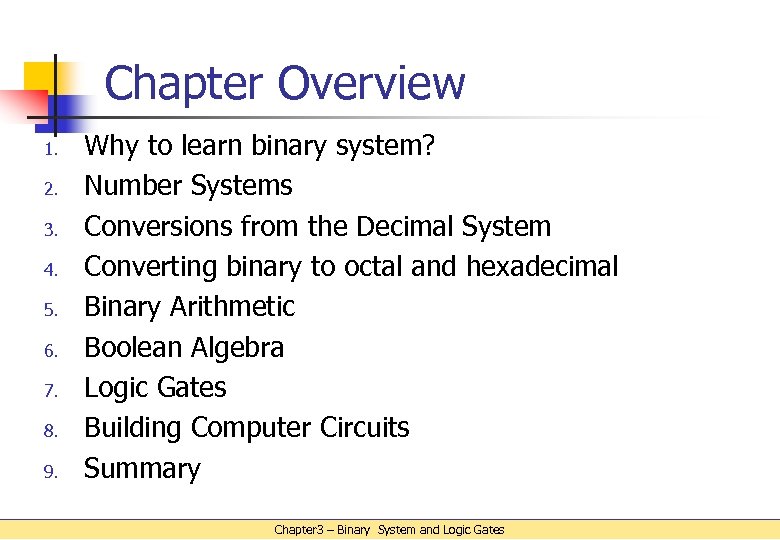 Chapter Overview

1. Why to learn binary system?
2. Number Systems
3. Conversions from the Decimal System
4. Converting binary to octal and hexadecimal
5. Binary Arithmetic
6. Boolean Algebra
7. Logic Gates
8. Building Computer Circuits
9. Summary

Chapter3 – Binary System and Logic Gates